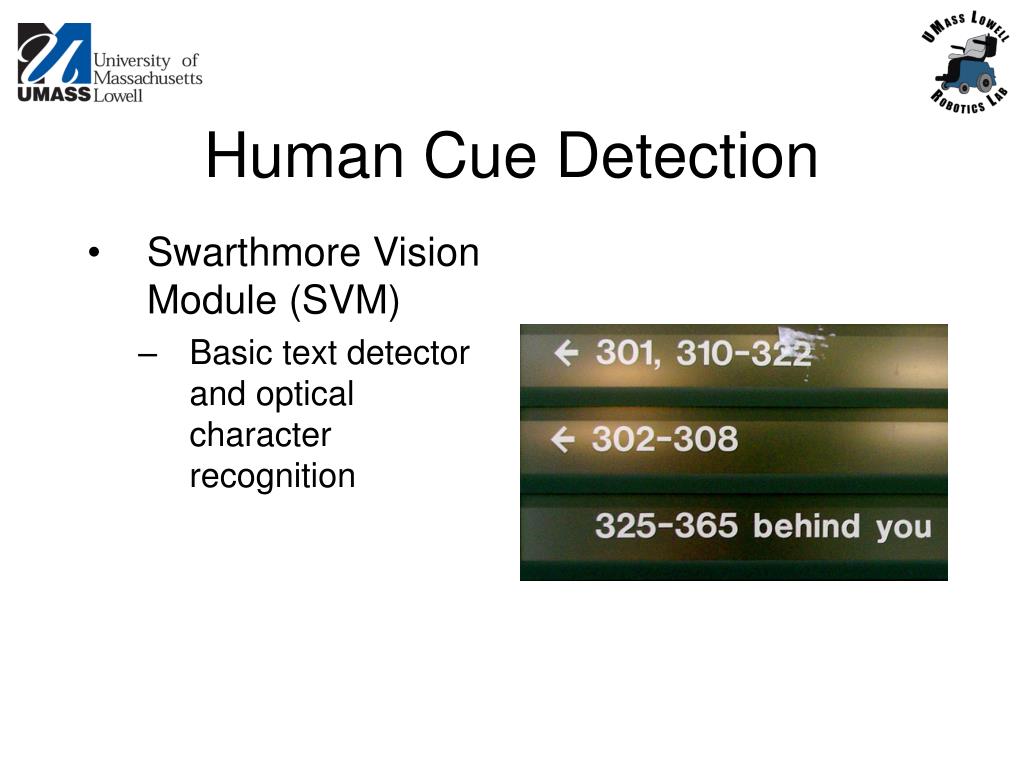 University of Massachusetts
UMASS Lowell

UMASS LOWELL ROBOTICS LAB

Human Cue Detection

• Swarthmore Vision Module (SVM)
– Basic text detector and optical character recognition

← 301, 310-322
← 302-308
325-365 behind you